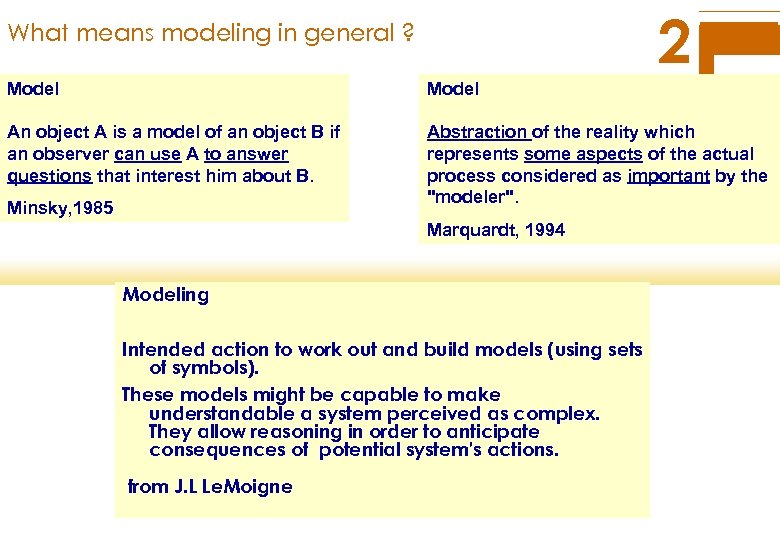 What means modeling in general ?

2

Model

An object A is a model of an object B if an observer can use A to answer questions that interest him about B.

Minsky,1985

Model

Abstraction of the reality which represents some aspects of the actual process considered as important by the "modeler".

Marquardt, 1994

Modeling

Intended action to work out and build models (using sets of symbols).

These models might be capable to make understandable a system perceived as complex. They allow reasoning in order to anticipate consequences of potential system's actions.

from J.L LeMoigne